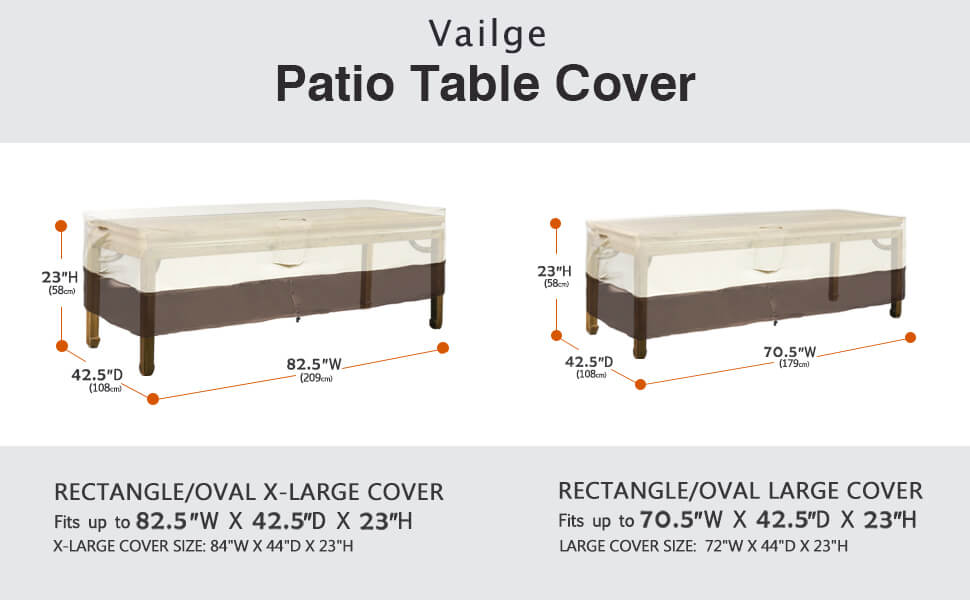 Vailge
Patio Table Cover

23"H
(58cm)
42.5"D
(108cm)
82.5"W
(209cm)

23"H
(58cm)
42.5"D
(108cm)
70.5"W
(179cm)

RECTANGLE/OVAL X-LARGE COVER
Fits up to 82.5"W X 42.5"D X 23"H
X-LARGE COVER SIZE: 84"W X 44"D X 23"H

RECTANGLE/OVAL LARGE COVER
Fits up to 70.5"W X 42.5"D X 23"H
LARGE COVER SIZE: 72"W X 44"D X 23"H